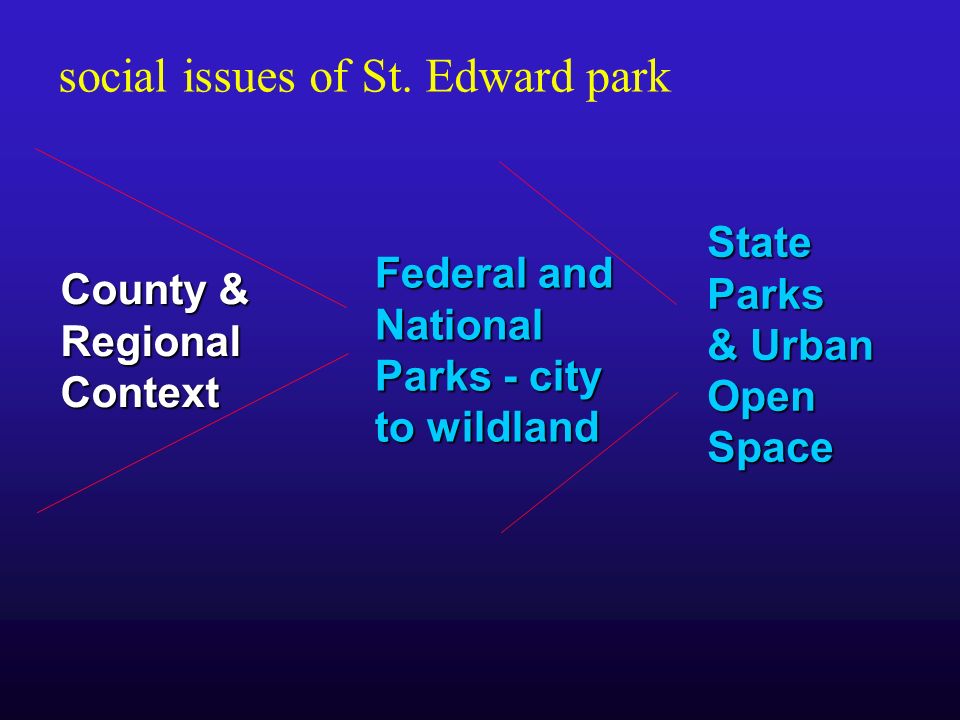 social issues of St. Edward park

County & Regional Context

Federal and National Parks - city to wildland

State Parks & Urban Open Space